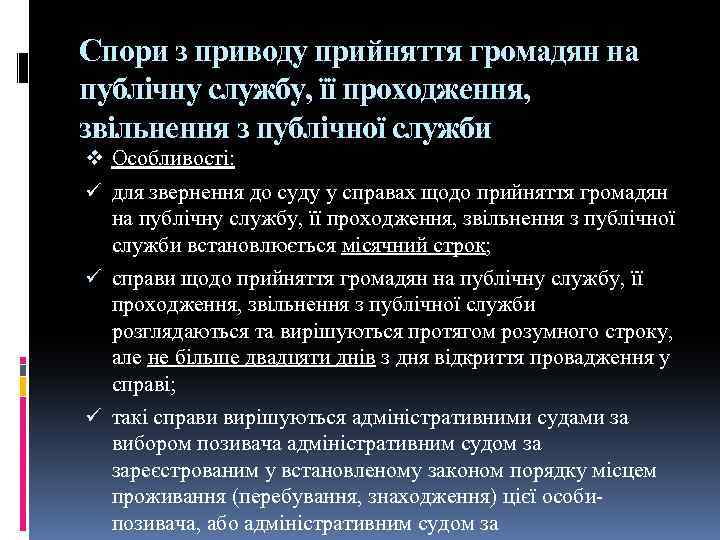 Спори з приводу прийняття громадян на публічну службу, її проходження, звільнення з публічної служби

❖ Особливості:

✓ для звернення до суду у справах щодо прийняття громадян на публічну службу, її проходження, звільнення з публічної служби встановлюється місячний строк;

✓ справи щодо прийняття громадян на публічну службу, її проходження, звільнення з публічної служби розглядаються та вирішуються протягом розумного строку, але не більше двадцяти днів з дня відкриття провадження у справі;

✓ такі справи вирішуються адміністративними судами за вибором позивача адміністративним судом за зареєстрованим у встановленому законом порядку місцем проживання (перебування, знаходження) цієї особи-позивача, або адміністративним судом за